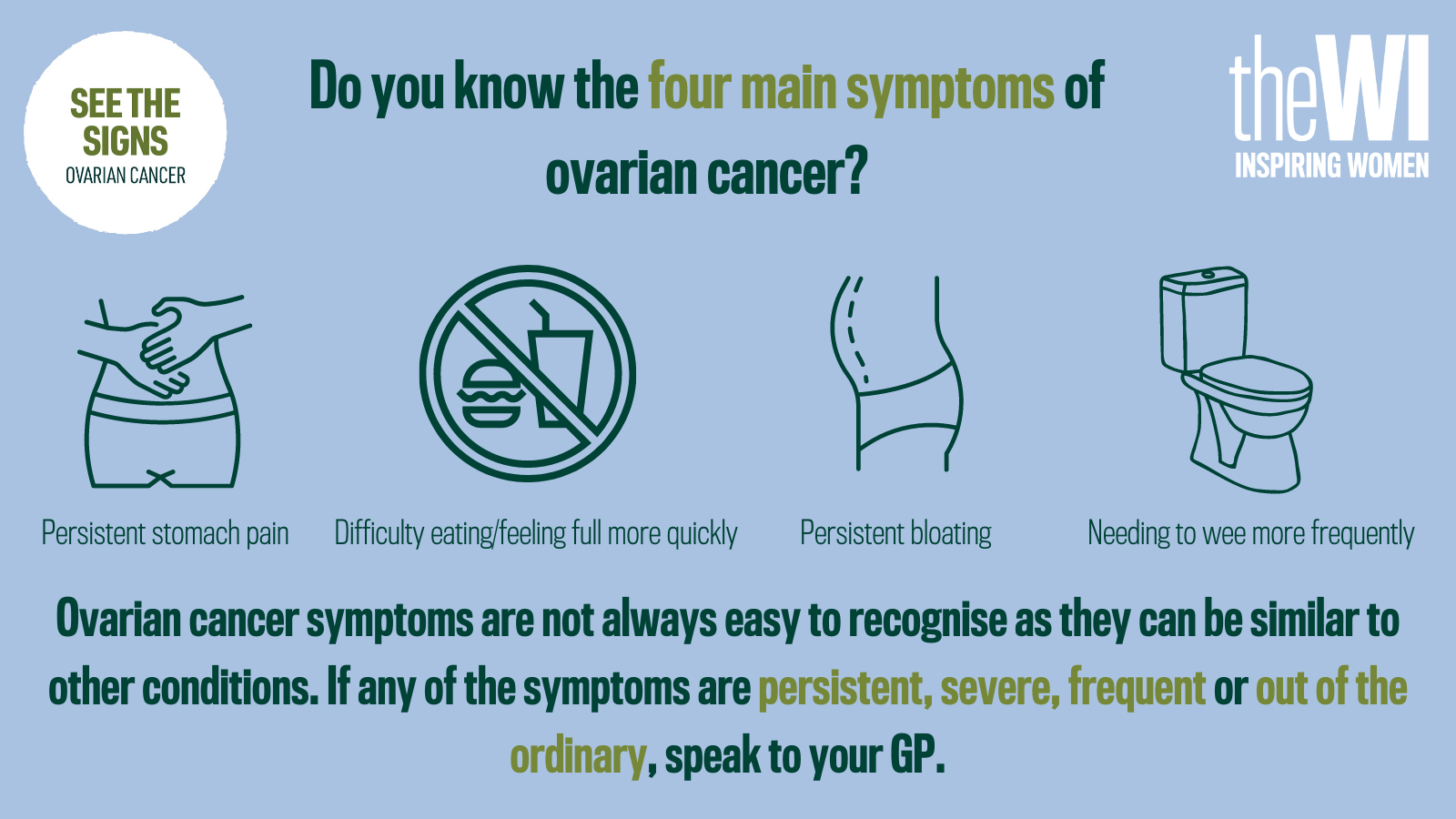 SEE THE SIGNS
OVARIAN CANCER

Do you know the four main symptoms of ovarian cancer?

theWI
INSPIRING WOMEN

Persistent stomach pain

Difficulty eating/feeling full more quickly

Persistent bloating

Needing to wee more frequently

Ovarian cancer symptoms are not always easy to recognise as they can be similar to other conditions. If any of the symptoms are persistent, severe, frequent or out of the ordinary, speak to your GP.